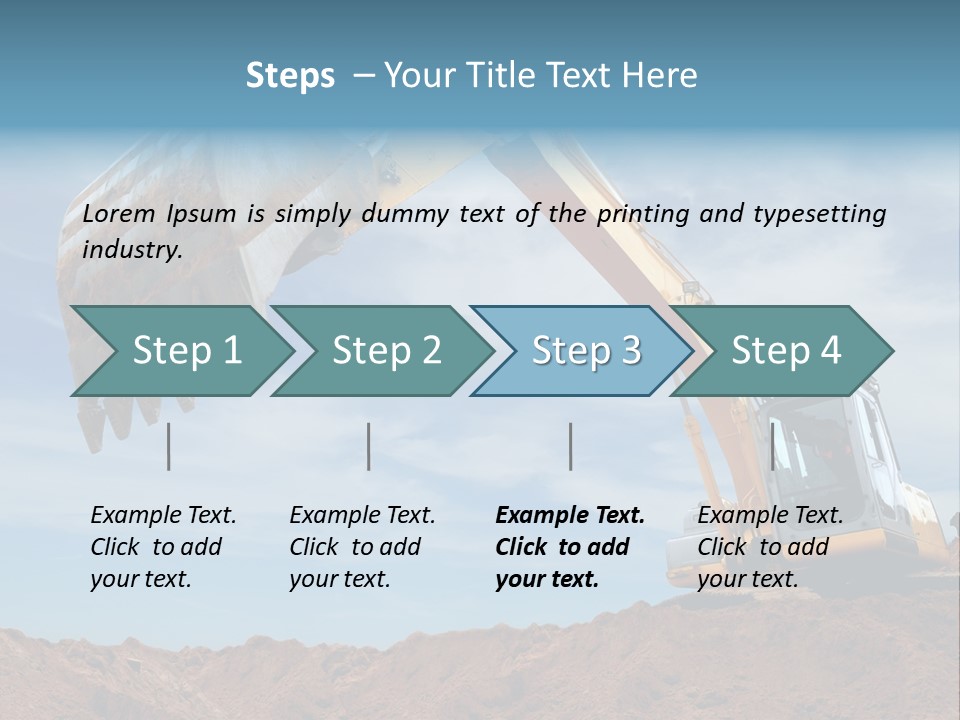 Steps – Your Title Text Here

Lorem Ipsum is simply dummy text of the printing and typesetting industry.

Step 1

Step 2

Step 3

Step 4

Example Text. Click to add your text.

Example Text. Click to add your text.

Example Text. Click to add your text.

Example Text. Click to add your text.